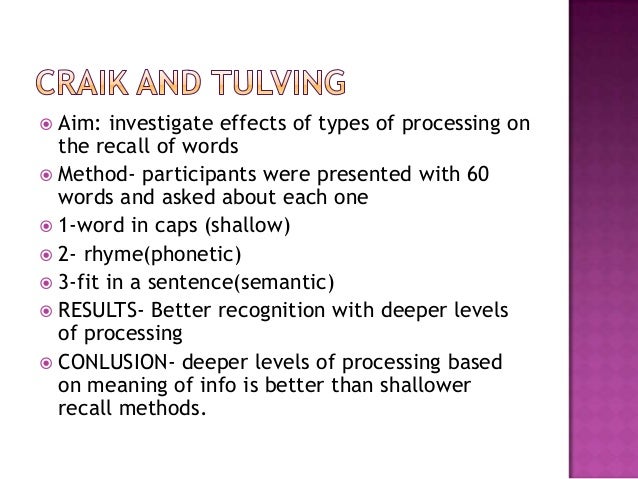 CRAIK AND TULVING

Aim: investigate effects of types of processing on the recall of words

Method- participants were presented with 60 words and asked about each one

1-word in caps (shallow)

2- rhyme(phonetic)

3-fit in a sentence(semantic)

RESULTS- Better recognition with deeper levels of processing

CONLUSION- deeper levels of processing based on meaning of info is better than shallower recall methods.